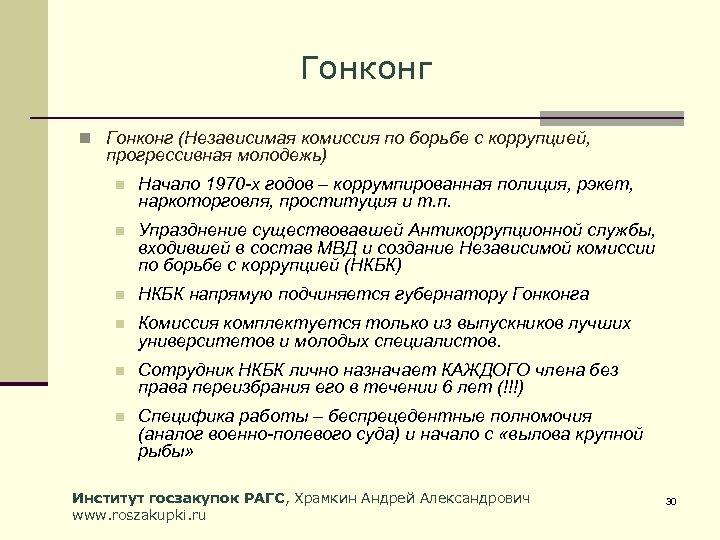 Гонконг

Гонконг (Независимая комиссия по борьбе с коррупцией, прогрессивная молодежь)

Начало 1970-х годов – коррумпированная полиция, рэкет, наркоторговля, проституция и т.п.

Упразднение существовавшей Антикоррупционной службы, входившей в состав МВД и создание Независимой комиссии по борьбе с коррупцией (НКБК)

НКБК напрямую подчиняется губернатору Гонконга

Комиссия комплектуется только из выпускников лучших университетов и молодых специалистов.

Сотрудник НКБК лично назначает КАЖДОГО члена без права переизбрания его в течении 6 лет (!!!)

Специфика работы – беспрецедентные полномочия (аналог военно-полевого суда) и начало с «вылова крупной рыбы»

Институт госзакупок РАГС, Храмкин Андрей Александрович
www.roszakupki.ru

30